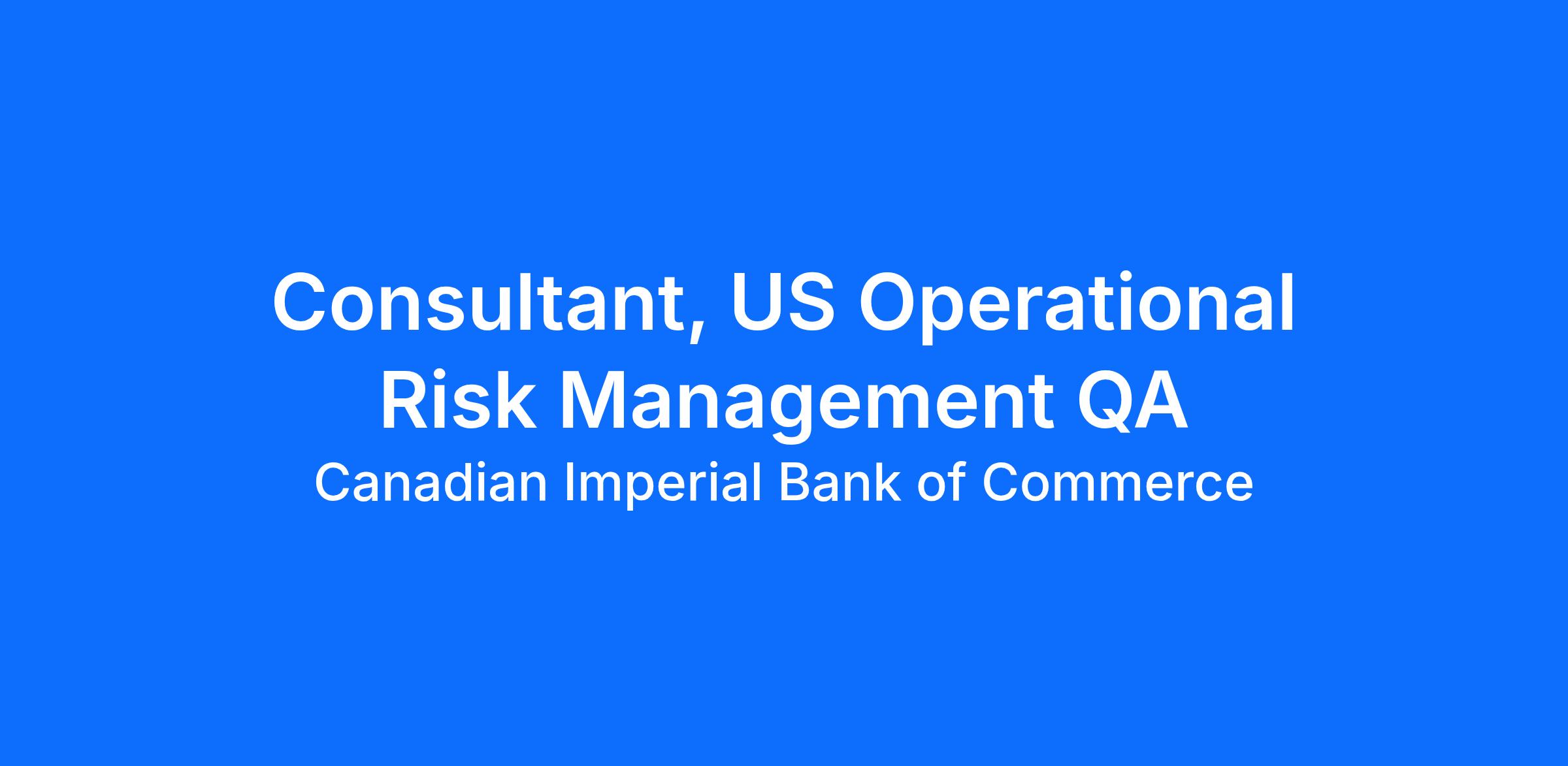 Consultant, US Operational Risk Management QA

Canadian Imperial Bank of Commerce